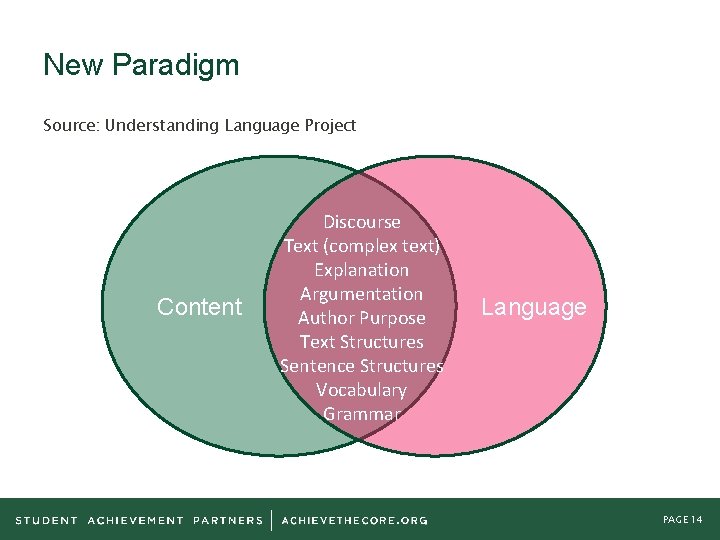 New Paradigm

Source: Understanding Language Project

Content

Discourse
Text (complex text)
Explanation
Argumentation
Author Purpose
Text Structures
Sentence Structures
Vocabulary
Grammar

Language

STUDENT ACHIEVEMENT PARTNERS | ACHIEVETHECORE.ORG

PAGE 14